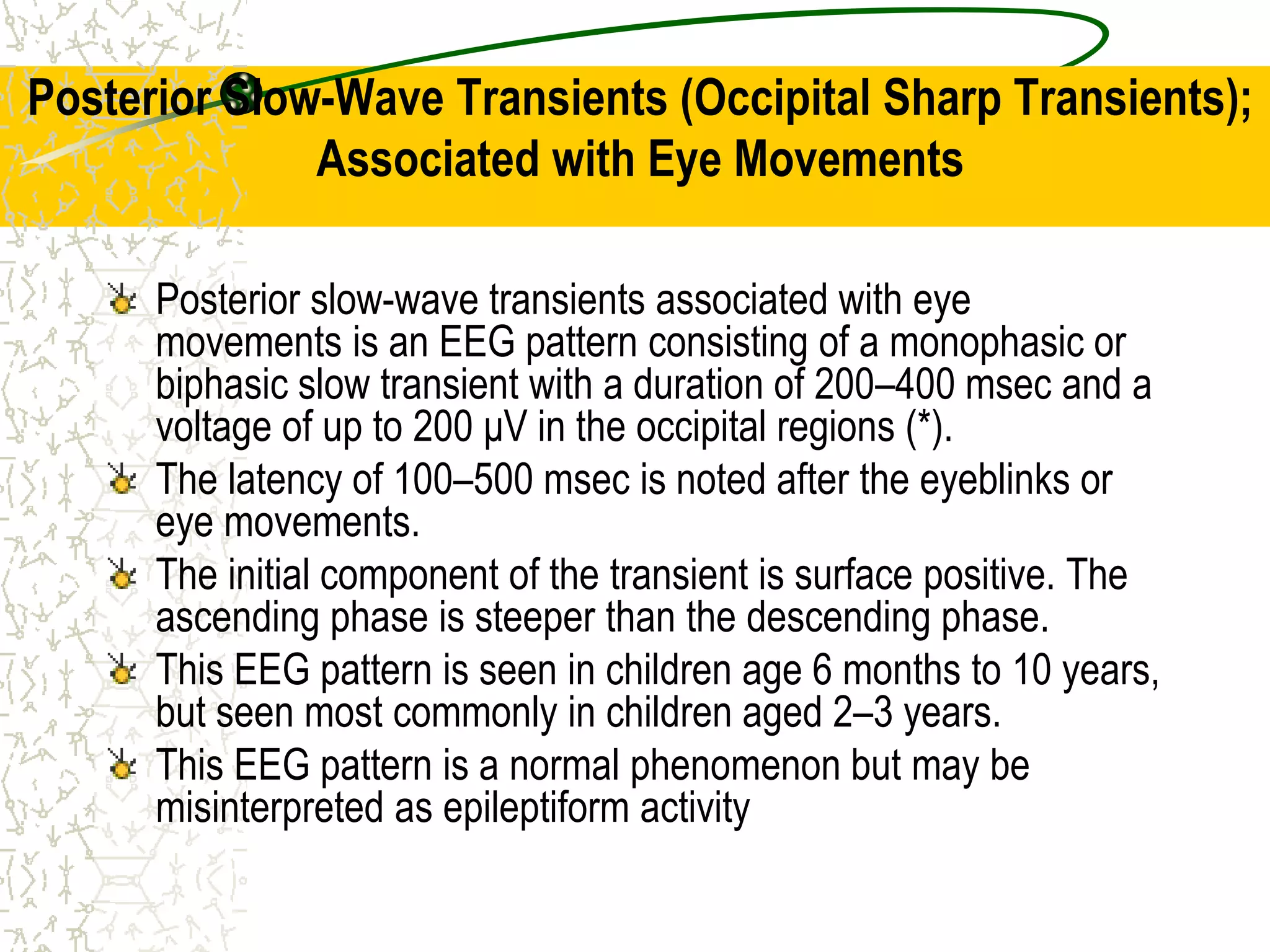 Posterior Slow-Wave Transients (Occipital Sharp Transients); Associated with Eye Movements

Posterior slow-wave transients associated with eye movements is an EEG pattern consisting of a monophasic or biphasic slow transient with a duration of 200–400 msec and a voltage of up to 200 µV in the occipital regions (*).

The latency of 100–500 msec is noted after the eyeblinks or eye movements.

The initial component of the transient is surface positive. The ascending phase is steeper than the descending phase.

This EEG pattern is seen in children age 6 months to 10 years, but seen most commonly in children aged 2–3 years.

This EEG pattern is a normal phenomenon but may be misinterpreted as epileptiform activity